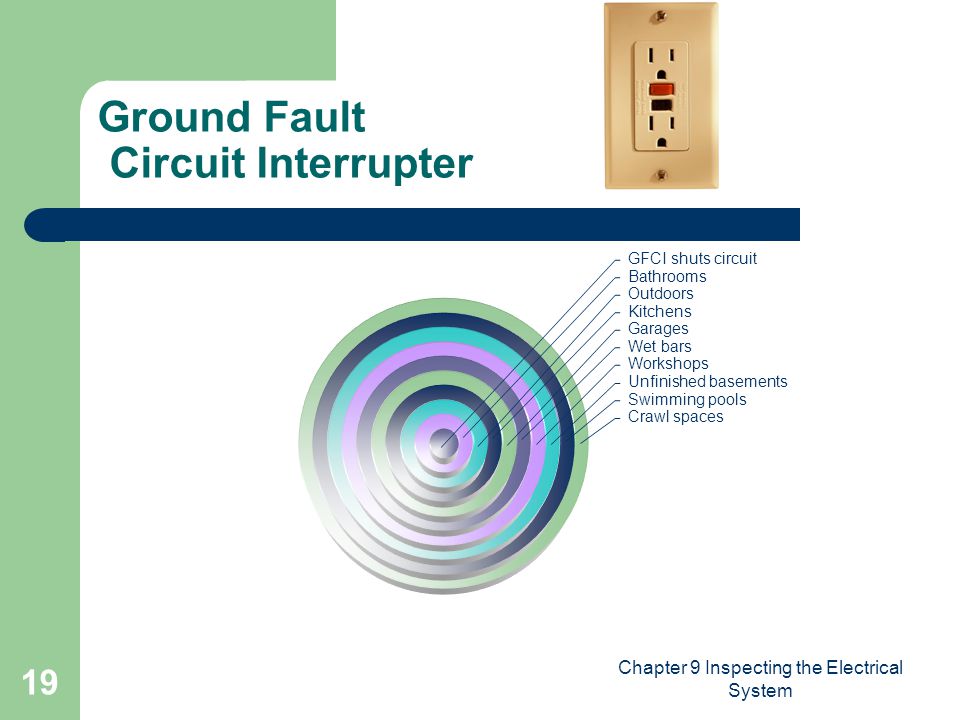 Ground Fault
Circuit Interrupter

GFCI shuts circuit
Bathrooms
Outdoors
Kitchens
Garages
Wet bars
Workshops
Unfinished basements
Swimming pools
Crawl spaces

19

Chapter 9 Inspecting the Electrical System